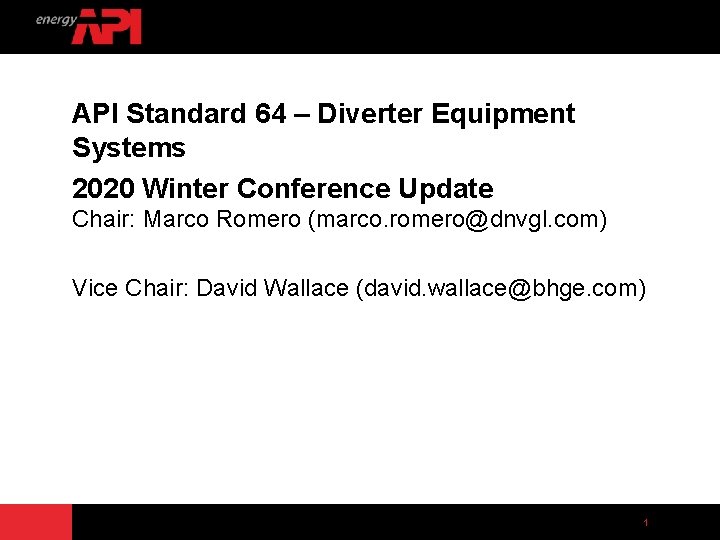 energy API

API Standard 64 – Diverter Equipment Systems

2020 Winter Conference Update

Chair: Marco Romero (marco.romero@dnvgl.com)

Vice Chair: David Wallace (david.wallace@bhge.com)

1